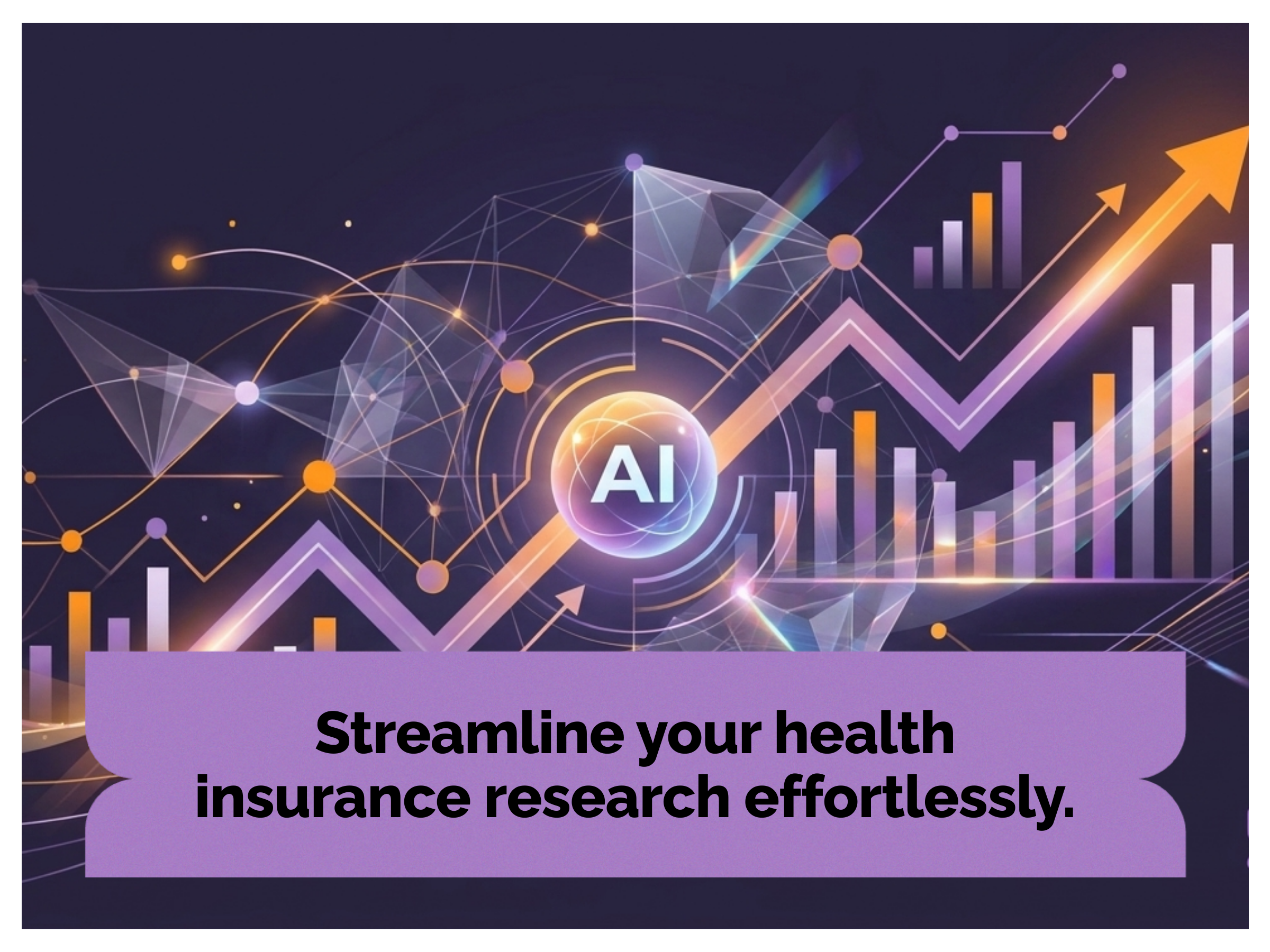 AI

Streamline your health insurance research effortlessly.